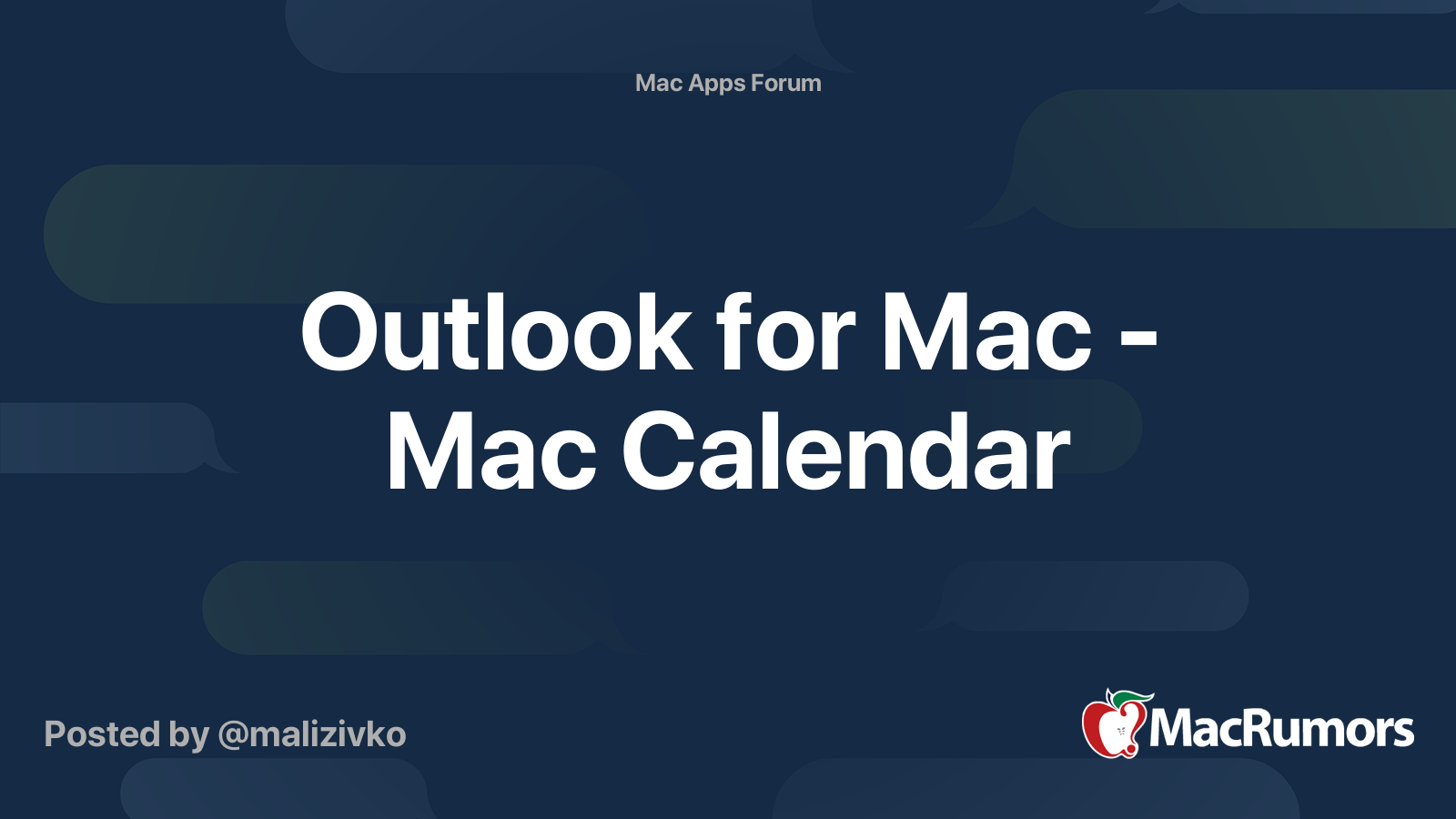 Mac Apps Forum

Outlook for Mac - Mac Calendar

Posted by @malizivko

MacRumors